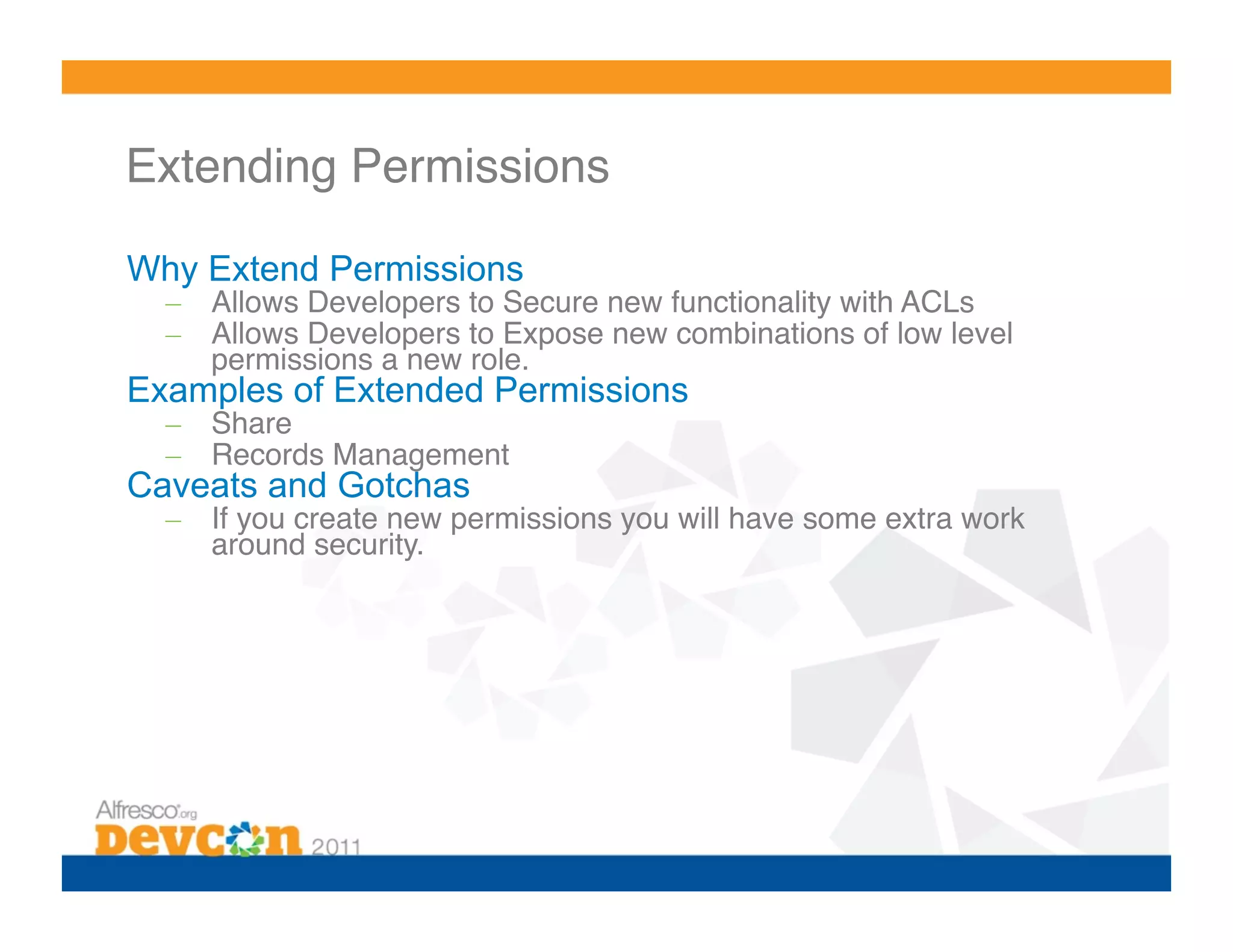 Extending Permissions

Why Extend Permissions
– Allows Developers to Secure new functionality with ACLs
– Allows Developers to Expose new combinations of low level permissions a new role.

Examples of Extended Permissions
– Share
– Records Management

Caveats and Gotchas
– If you create new permissions you will have some extra work around security.

Alfresco.org
Devcon 2011